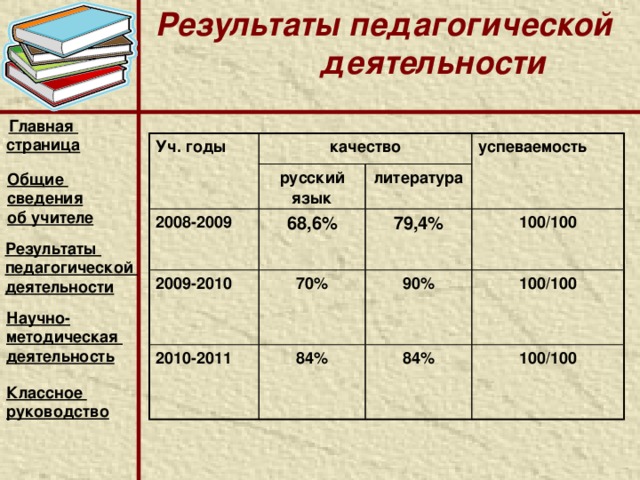 Результаты педагогической деятельности

Главная страница

Общие сведения об учителе

Результаты педагогической деятельности

Научно-методическая деятельность

Классное руководство

| Уч. годы | качество | | успеваемость |
|---|---|---|---|
| | русский язык | литература | |
| 2008-2009 | 68,6% | 79,4% | 100/100 |
| 2009-2010 | 70% | 90% | 100/100 |
| 2010-2011 | 84% | 84% | 100/100 |